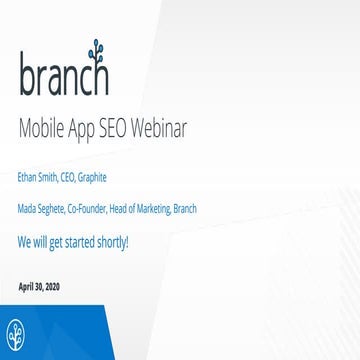 branch

Mobile App SEO Webinar

Ethan Smith, CEO, Graphite

Mada Seghete, Co-Founder, Head of Marketing, Branch

We will get started shortly!

April 30, 2020